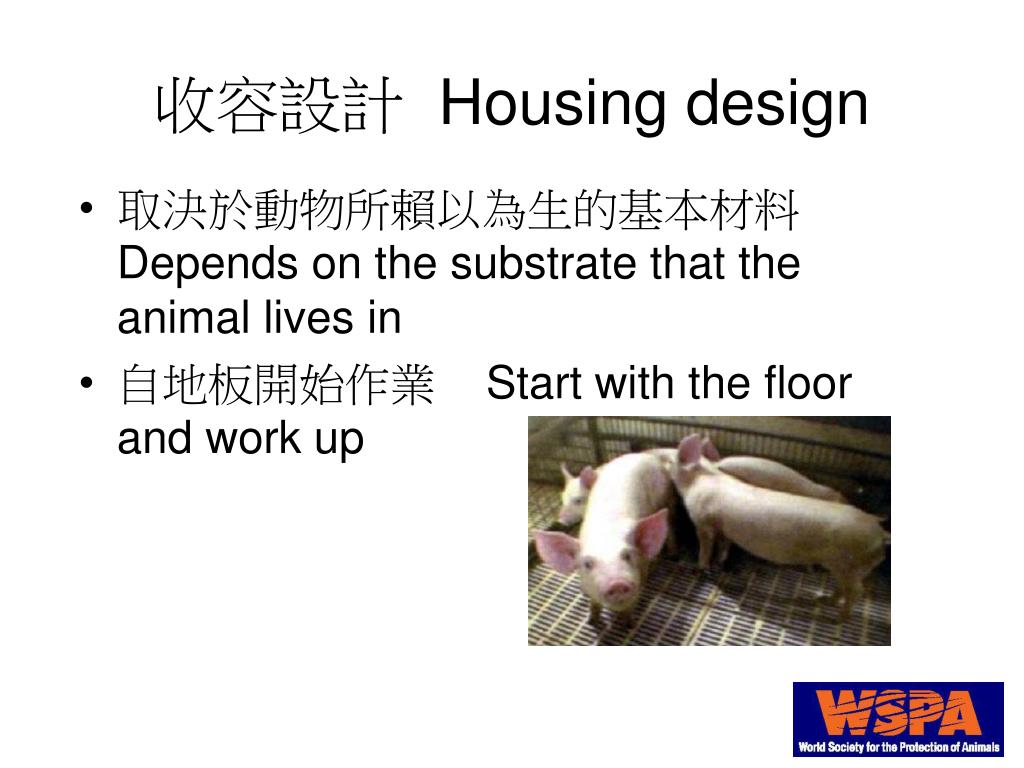 收容設計 Housing design

• 取決於動物所賴以為生的基本材料 Depends on the substrate that the animal lives in

• 自地板開始作業 Start with the floor and work up

WSPA
World Society for the Protection of Animals